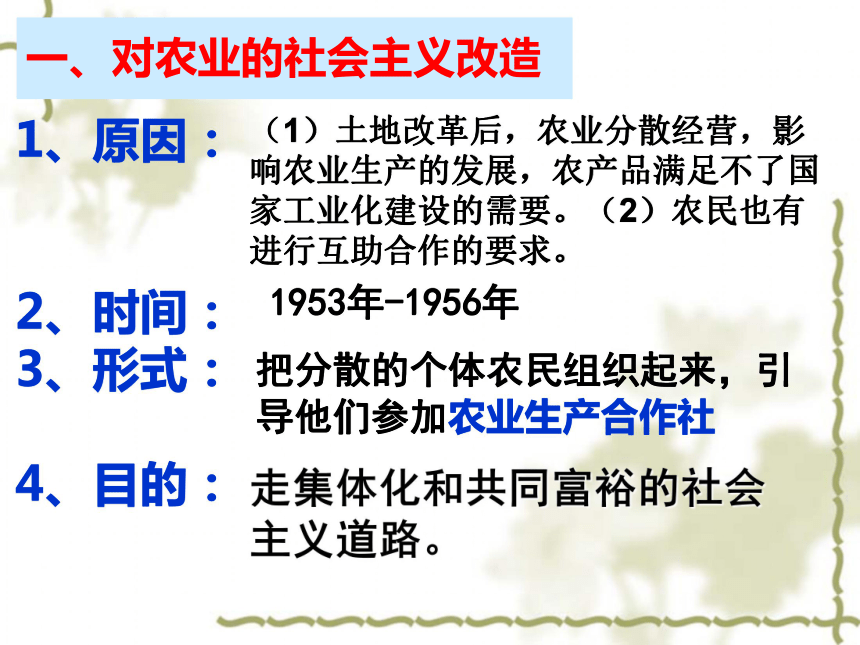 一、对农业的社会主义改造

1、原因：（1）土地改革后，农业分散经营，影响农业生产的发展，农产品满足不了国家工业化建设的需要。（2）农民也有进行互助合作的要求。

2、时间：1953年-1956年

3、形式：把分散的个体农民组织起来，引导他们参加农业生产合作社

4、目的：走集体化和共同富裕的社会主义道路。